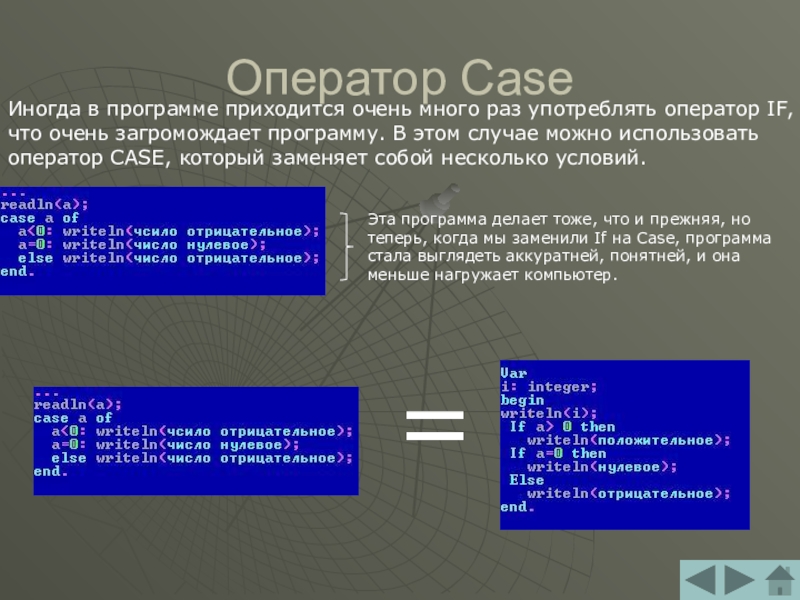 Оператор Case

Иногда в программе приходится очень много раз употреблять оператор IF, что очень загромождает программу. В этом случае можно использовать оператор CASE, который заменяет собой несколько условий.

...
readln(a);
case a of
  a<0: writeln(чсило отрицательное);
  a=0: writeln(число нулевое);
  else writeln(число отрицательное);
end.

Эта программа делает тоже, что и прежняя, но теперь, когда мы заменили If на Case, программа стала выглядеть аккуратней, понятней, и она меньше нагружает компьютер.

...
readln(a);
case a of
  a<0: writeln(чсило отрицательное);
  a=0: writeln(число нулевое);
  else writeln(число отрицательное);
end.

=

Var
i: integer;
begin
writeln(i);
 If a> 0 then
  writeln(положительное);
 If a=0 then
  writeln(нулевое);
 Else
  writeln(отрицательное);
end.